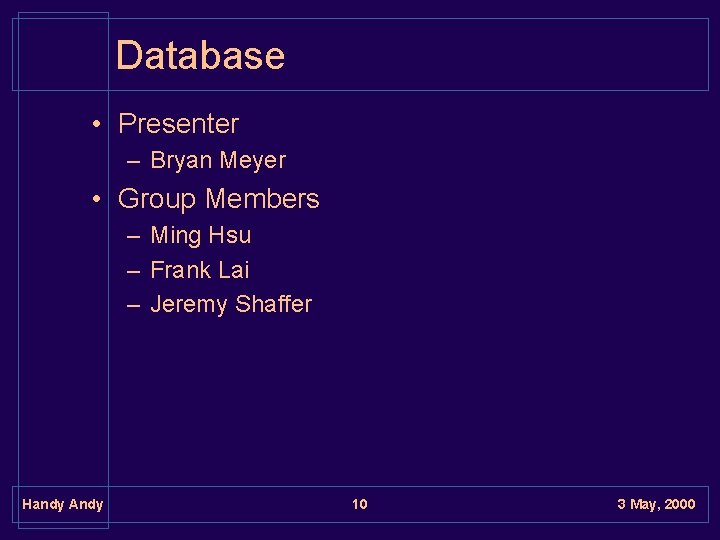 Database

• Presenter
– Bryan Meyer
• Group Members
– Ming Hsu
– Frank Lai
– Jeremy Shaffer

Handy Andy

10

3 May, 2000